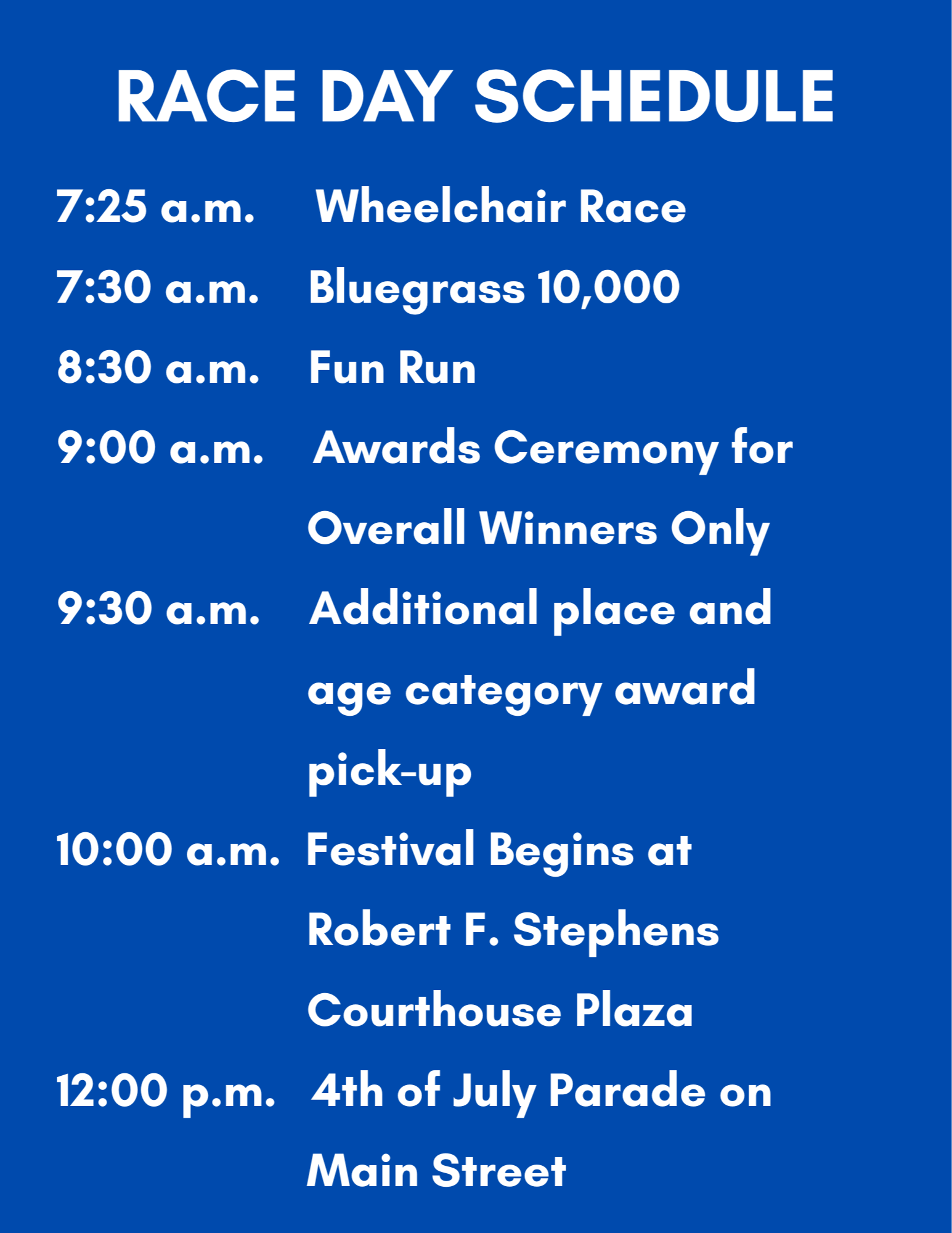 RACE DAY SCHEDULE

7:25 a.m. Wheelchair Race

7:30 a.m. Bluegrass 10,000

8:30 a.m. Fun Run

9:00 a.m. Awards Ceremony for Overall Winners Only

9:30 a.m. Additional place and age category award pick-up

10:00 a.m. Festival Begins at Robert F. Stephens Courthouse Plaza

12:00 p.m. 4th of July Parade on Main Street